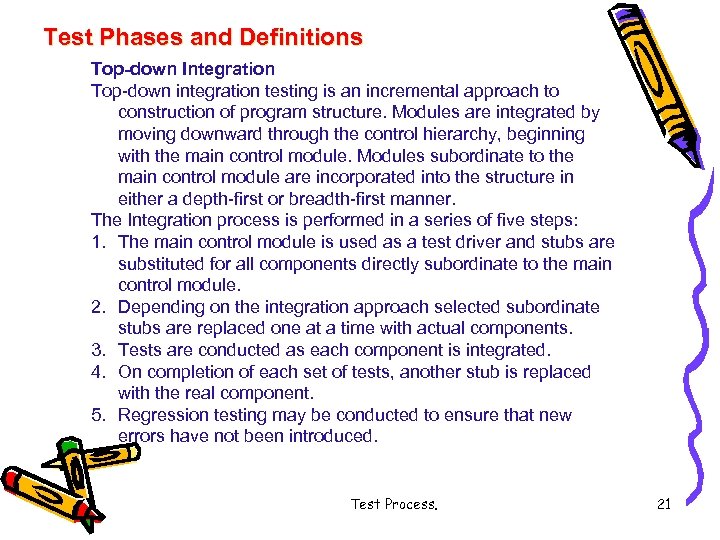 Test Phases and Definitions

Top-down Integration

Top-down integration testing is an incremental approach to construction of program structure. Modules are integrated by moving downward through the control hierarchy, beginning with the main control module. Modules subordinate to the main control module are incorporated into the structure in either a depth-first or breadth-first manner.

The Integration process is performed in a series of five steps:

1. The main control module is used as a test driver and stubs are substituted for all components directly subordinate to the main control module.
2. Depending on the integration approach selected subordinate stubs are replaced one at a time with actual components.
3. Tests are conducted as each component is integrated.
4. On completion of each set of tests, another stub is replaced with the real component.
5. Regression testing may be conducted to ensure that new errors have not been introduced.

Test Process.

21